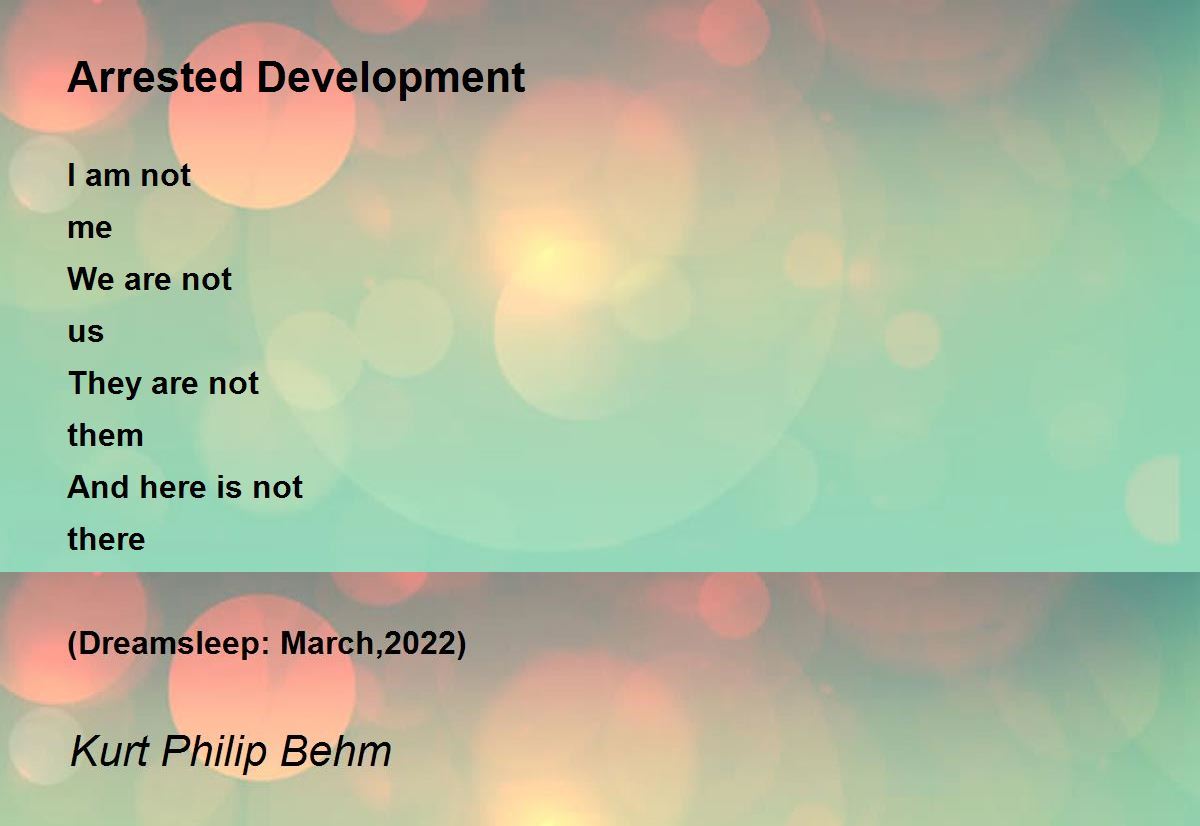 Arrested Development

I am not
me
We are not
us
They are not
them
And here is not
there

(Dreamsleep: March,2022)

Kurt Philip Behm